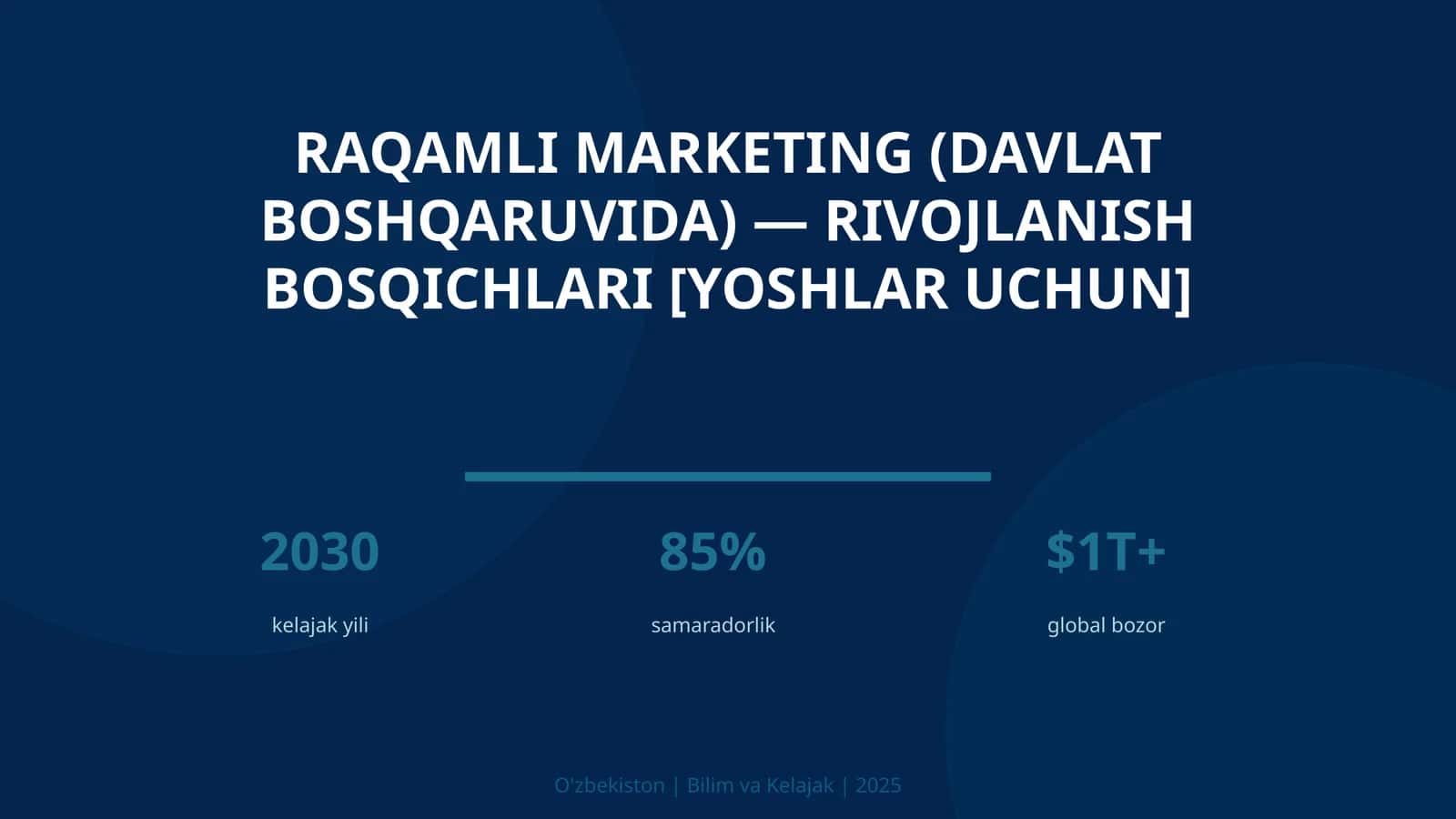 RAQAMLI MARKETING (DAVLAT BOSHQARUVIDA) — RIVOJLANISH BOSQICHLARI [YOSHLAR UCHUN]

2030
kelajak yili

85%
samaradorlik

$1T+
global bozor

O'zbekiston | Bilim va Kelajak | 2025